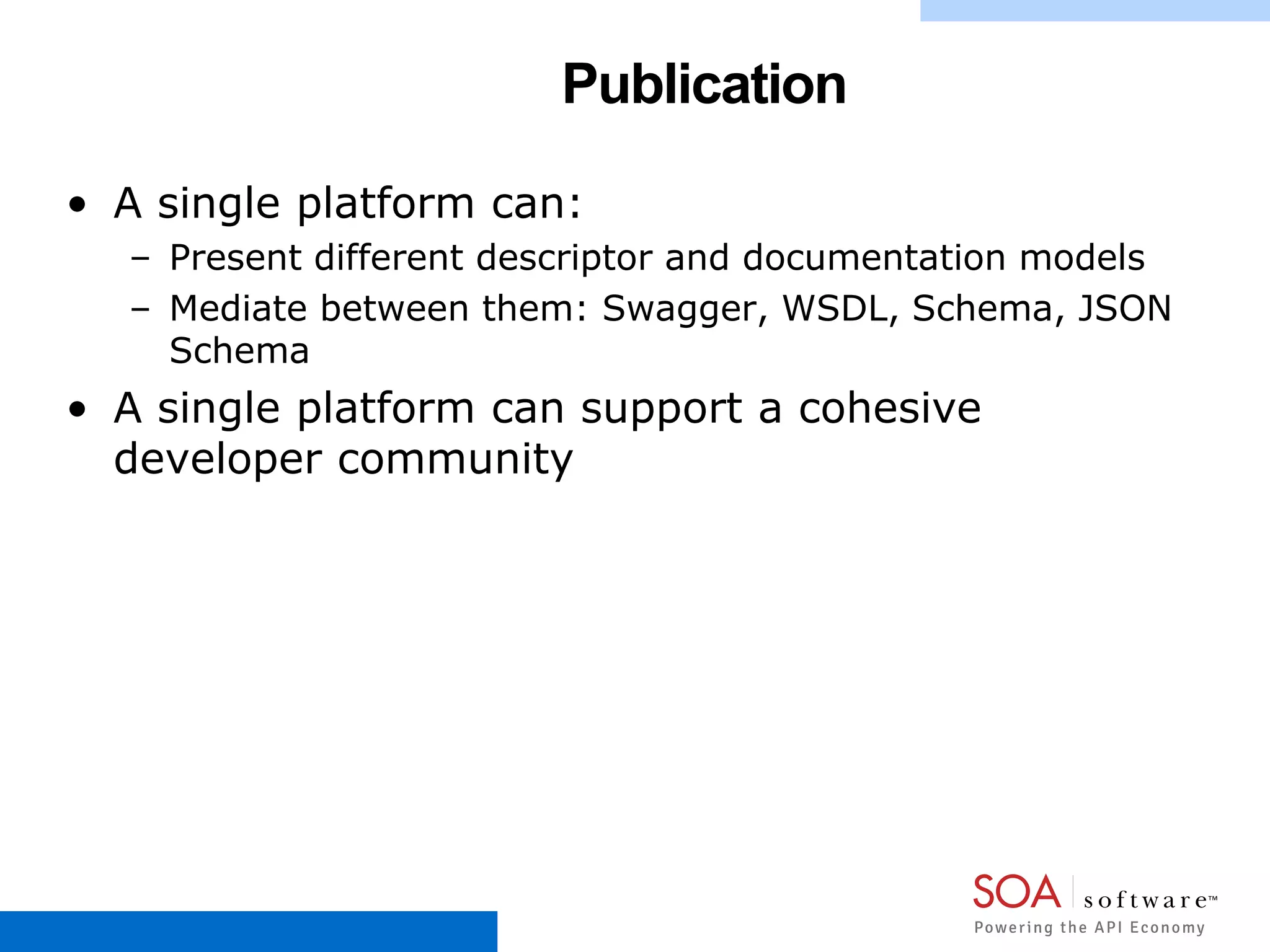 Publication

• A single platform can:
  – Present different descriptor and documentation models
  – Mediate between them: Swagger, WSDL, Schema, JSON Schema
• A single platform can support a cohesive developer community

SOA software™
Powering the API Economy